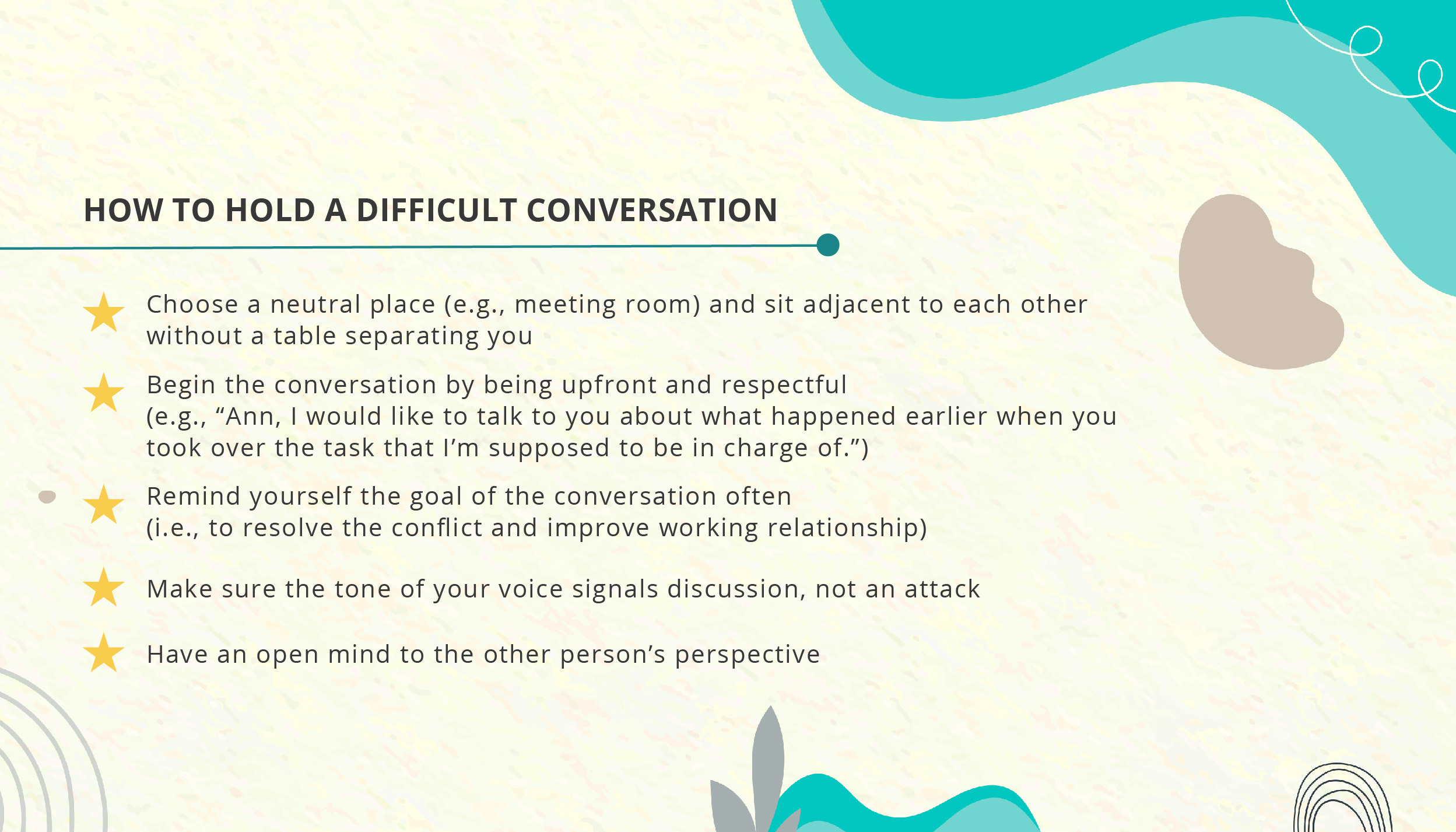 HOW TO HOLD A DIFFICULT CONVERSATION

Choose a neutral place (e.g., meeting room) and sit adjacent to each other without a table separating you

Begin the conversation by being upfront and respectful (e.g., “Ann, I would like to talk to you about what happened earlier when you took over the task that I’m supposed to be in charge of.”)

Remind yourself the goal of the conversation often (i.e., to resolve the conflict and improve working relationship)

Make sure the tone of your voice signals discussion, not an attack

Have an open mind to the other person’s perspective